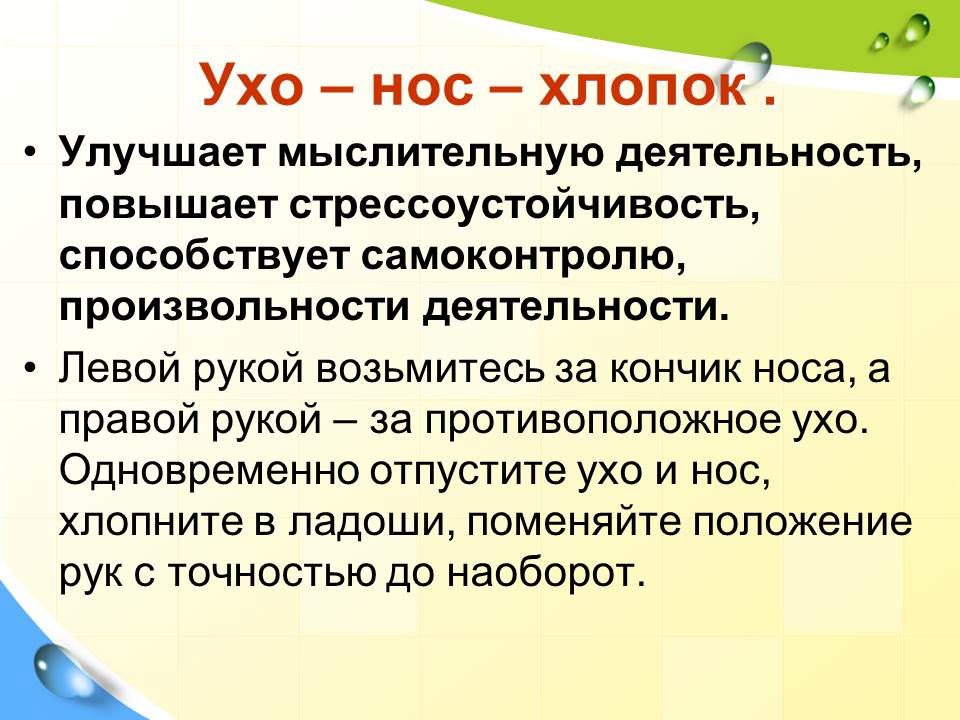 Ухо – нос – хлопок .

• Улучшает мыслительную деятельность, повышает стрессоустойчивость, способствует самоконтролю, произвольности деятельности.

• Левой рукой возьмитесь за кончик носа, а правой рукой – за противоположное ухо. Одновременно отпустите ухо и нос, хлопните в ладоши, поменяйте положение рук с точностью до наоборот.